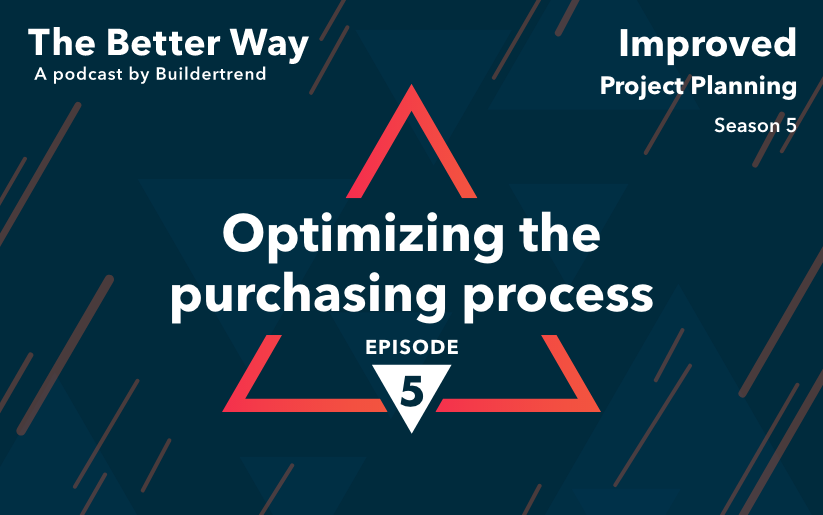 The Better Way
A podcast by Buildertrend

Improved
Project Planning
Season 5

Optimizing the purchasing process

EPISODE
5